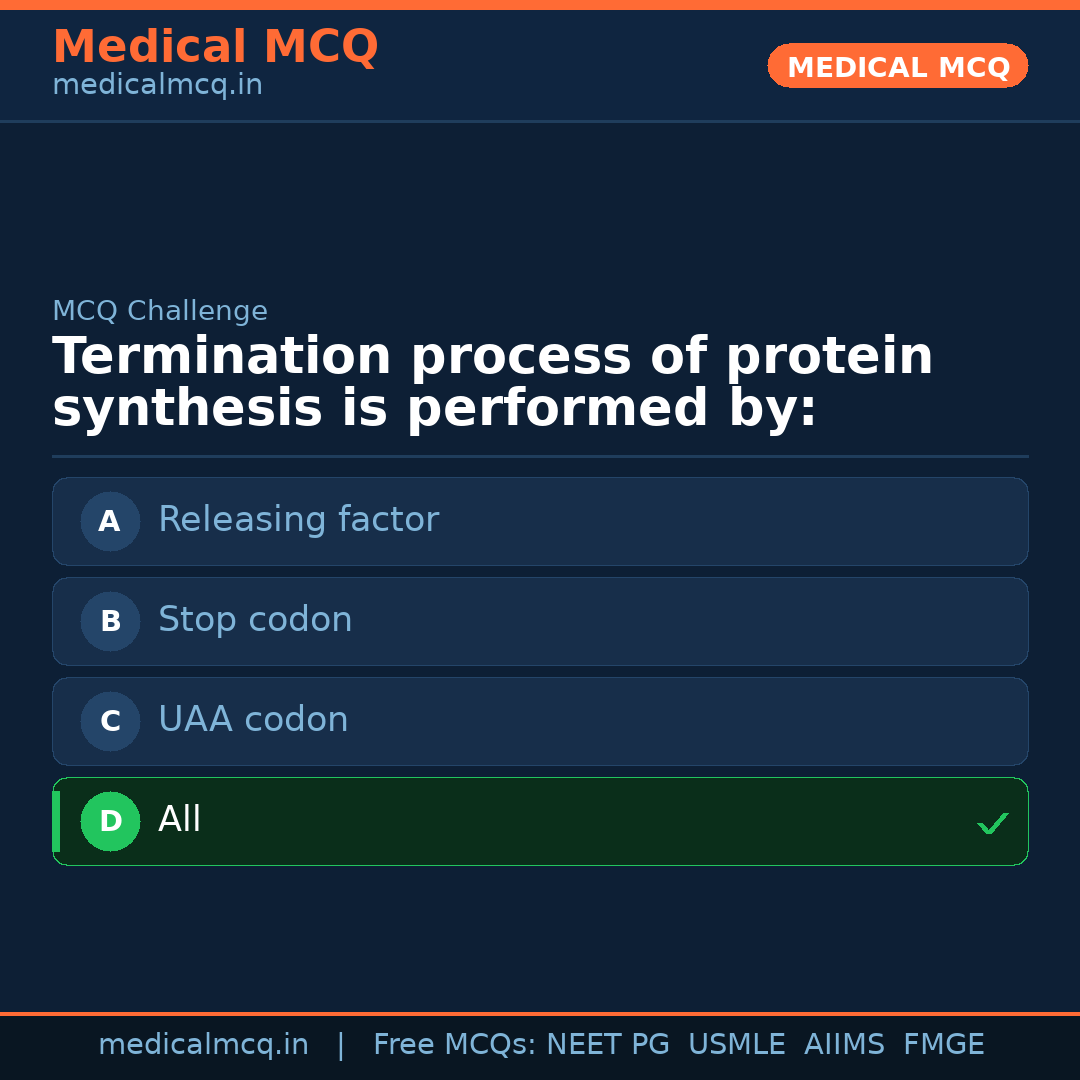 Medical MCQ
medicalmcq.in

MEDICAL MCQ

MCQ Challenge

Termination process of protein synthesis is performed by:

A Releasing factor

B Stop codon

C UAA codon

D All ✓

medicalmcq.in | Free MCQs: NEET PG USMLE AIIMS FMGE